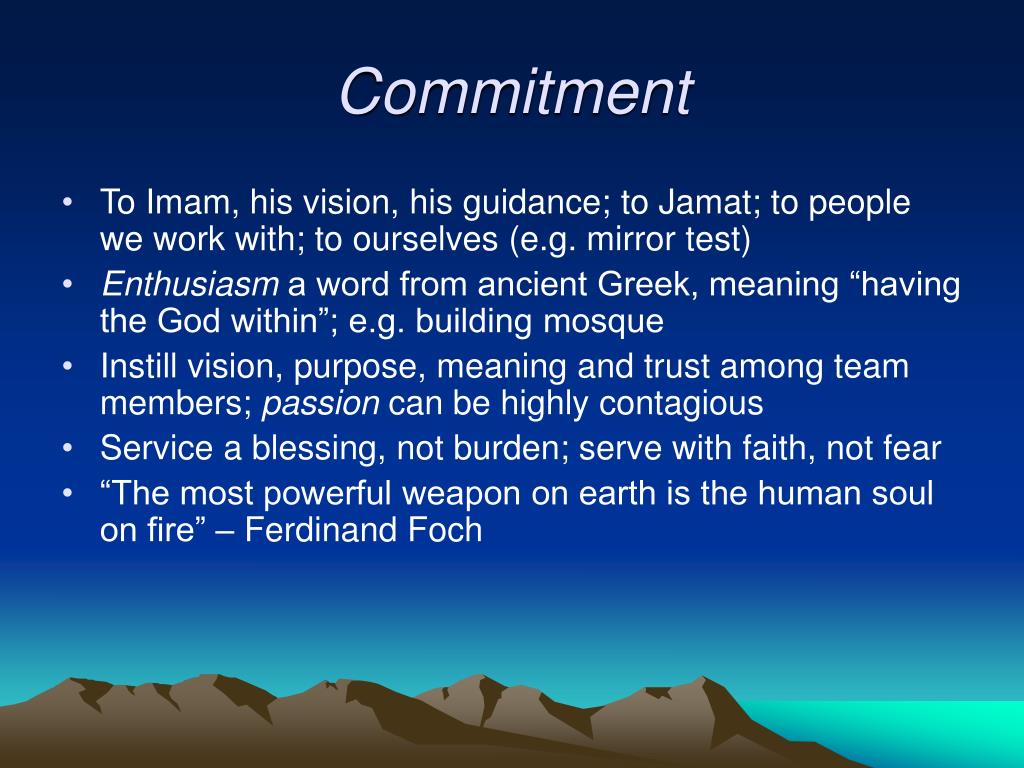 Commitment

• To Imam, his vision, his guidance; to Jamat; to people we work with; to ourselves (e.g. mirror test)
• Enthusiasm a word from ancient Greek, meaning “having the God within”; e.g. building mosque
• Instill vision, purpose, meaning and trust among team members; passion can be highly contagious
• Service a blessing, not burden; serve with faith, not fear
• “The most powerful weapon on earth is the human soul on fire” – Ferdinand Foch